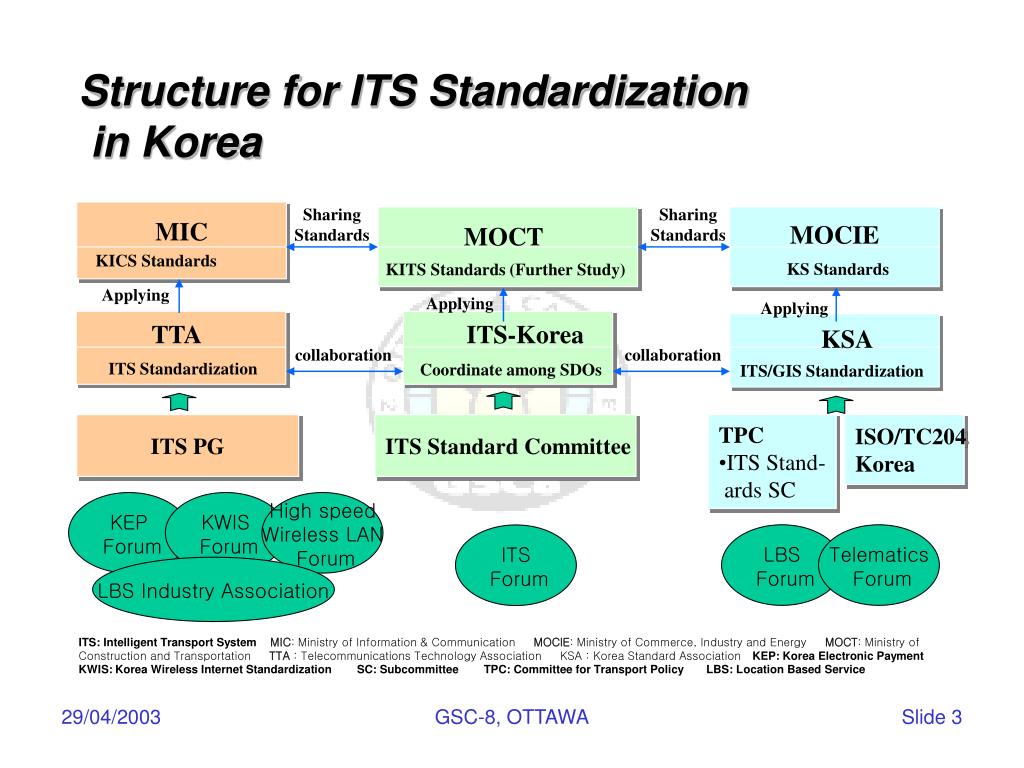 Structure for ITS Standardization in Korea

MIC
KICS Standards

Sharing Standards

MOCT
KITS Standards (Further Study)

Sharing Standards

MOCIE
KS Standards

Applying

Applying

Applying

TTA
ITS Standardization

collaboration

ITS-Korea
Coordinate among SDOs

collaboration

KSA
ITS/GIS Standardization

ITS PG

ITS Standard Committee

TPC
•ITS Standards SC

ISO/TC204 Korea

KEP Forum

KWIS Forum

High speed Wireless LAN Forum

LBS Industry Association

ITS Forum

LBS Forum

Telematics Forum

ITS: Intelligent Transport System MIC: Ministry of Information & Communication MOCIE: Ministry of Commerce, Industry and Energy MOCT: Ministry of Construction and Transportation TTA : Telecommunications Technology Association KSA : Korea Standard Association KEP: Korea Electronic Payment KWIS: Korea Wireless Internet Standardization SC: Subcommittee TPC: Committee for Transport Policy LBS: Location Based Service

29/04/2003

GSC-8, OTTAWA

Slide 3